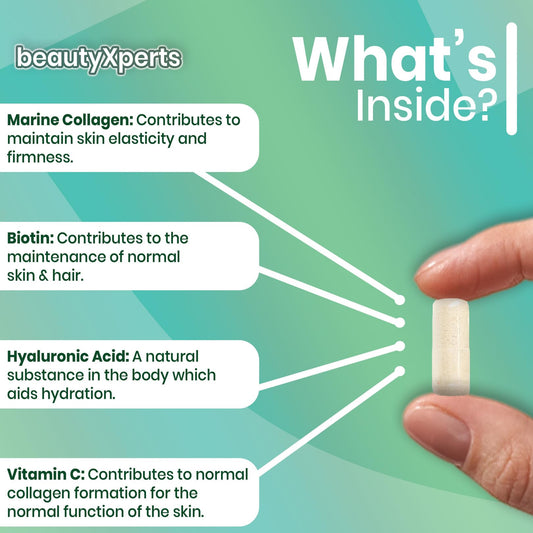 beautyXperts

What's Inside?

Marine Collagen: Contributes to maintain skin elasticity and firmness.

Biotin: Contributes to the maintenance of normal skin & hair.

Hyaluronic Acid: A natural substance in the body which aids hydration.

Vitamin C: Contributes to normal collagen formation for the normal function of the skin.